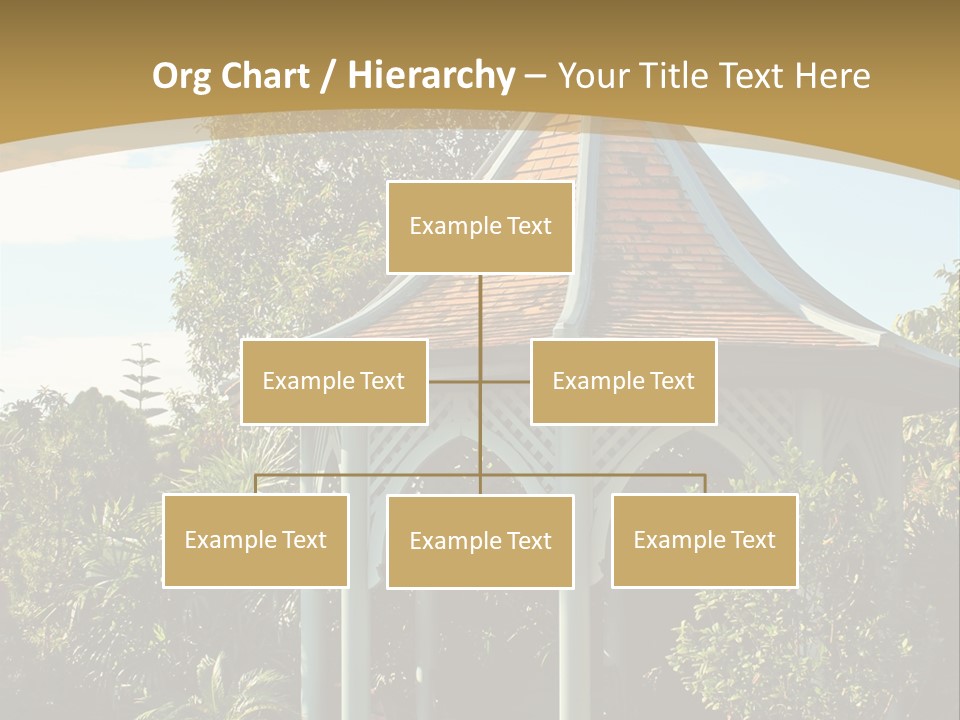 Org Chart / Hierarchy – Your Title Text Here

Example Text

Example Text

Example Text

Example Text

Example Text

Example Text